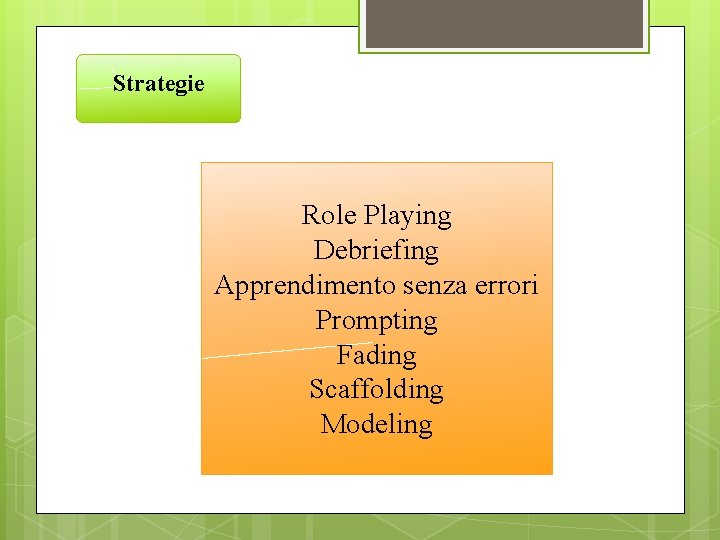 Strategie

Role Playing
Debriefing
Apprendimento senza errori
Prompting
Fading
Scaffolding
Modeling